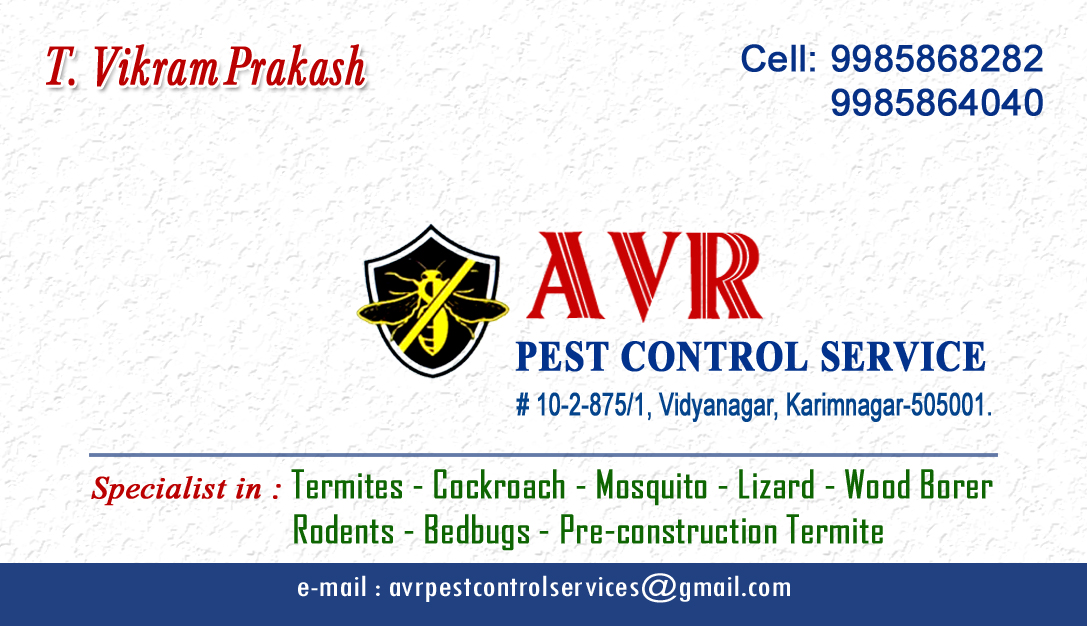 T. Vikram Prakash

Cell: 9985868282
9985864040

AVR
PEST CONTROL SERVICE
# 10-2-875/1, Vidyanagar, Karimnagar-505001.

Specialist in : Termites - Cockroach - Mosquito - Lizard - Wood Borer
Rodents - Bedbugs - Pre-construction Termite

e-mail : avrpestcontrolservices@gmail.com